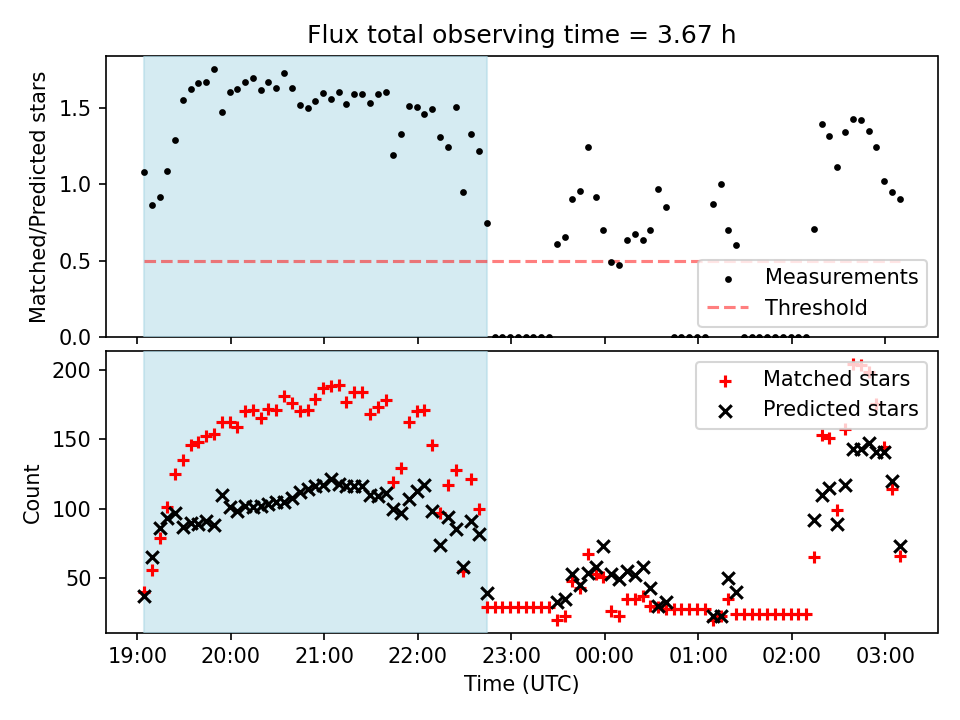 Flux total observing time = 3.67 h

Matched/Predicted stars

1.5
1.0
0.5
0.0

Measurements
Threshold

Count

200
150
100
50

Matched stars
Predicted stars

19:00 20:00 21:00 22:00 23:00 00:00 01:00 02:00 03:00

Time (UTC)